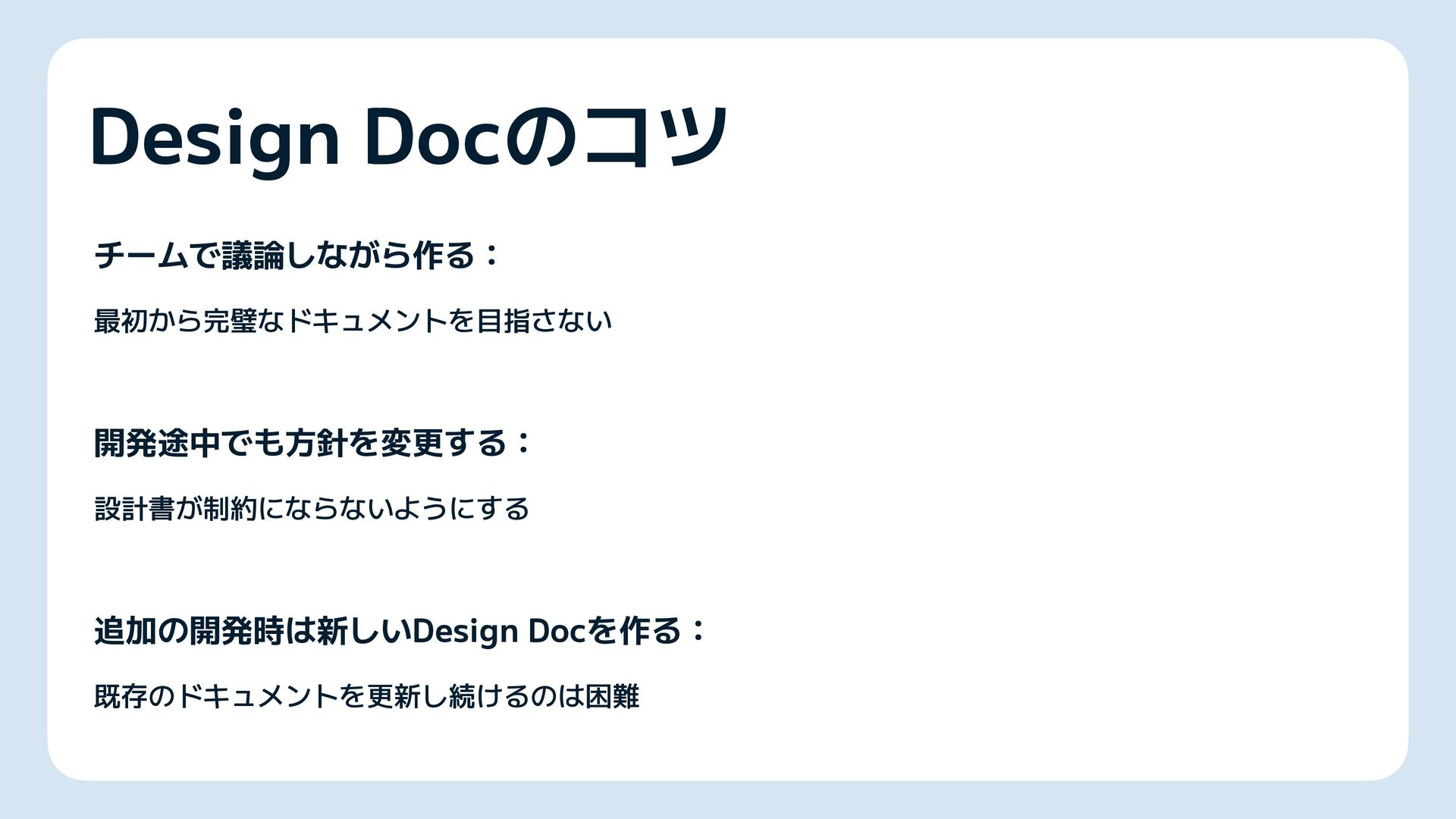 Design Docのコツ

チームで議論しながら作る：

最初から完璧なドキュメントを目指さない

開発途中でも方針を変更する：

設計書が制約にならないようにする

追加の開発時は新しいDesign Docを作る：

既存のドキュメントを更新し続けるのは困難